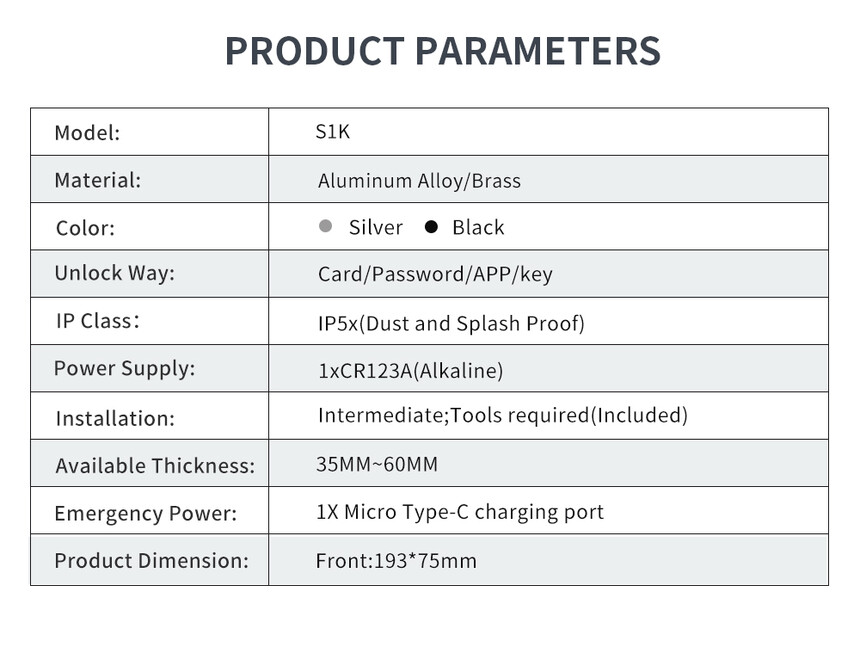 PRODUCT PARAMETERS

| Model: | S1K |
|---|---|
| Material: | Aluminum Alloy/Brass |
| Color: | Silver  Black |
| Unlock Way: | Card/Password/APP/key |
| IP Class: | IP5x(Dust and Splash Proof) |
| Power Supply: | 1xCR123A(Alkaline) |
| Installation: | Intermediate;Tools required(Included) |
| Available Thickness: | 35MM~60MM |
| Emergency Power: | 1X Micro Type-C charging port |
| Product Dimension: | Front:193*75mm |